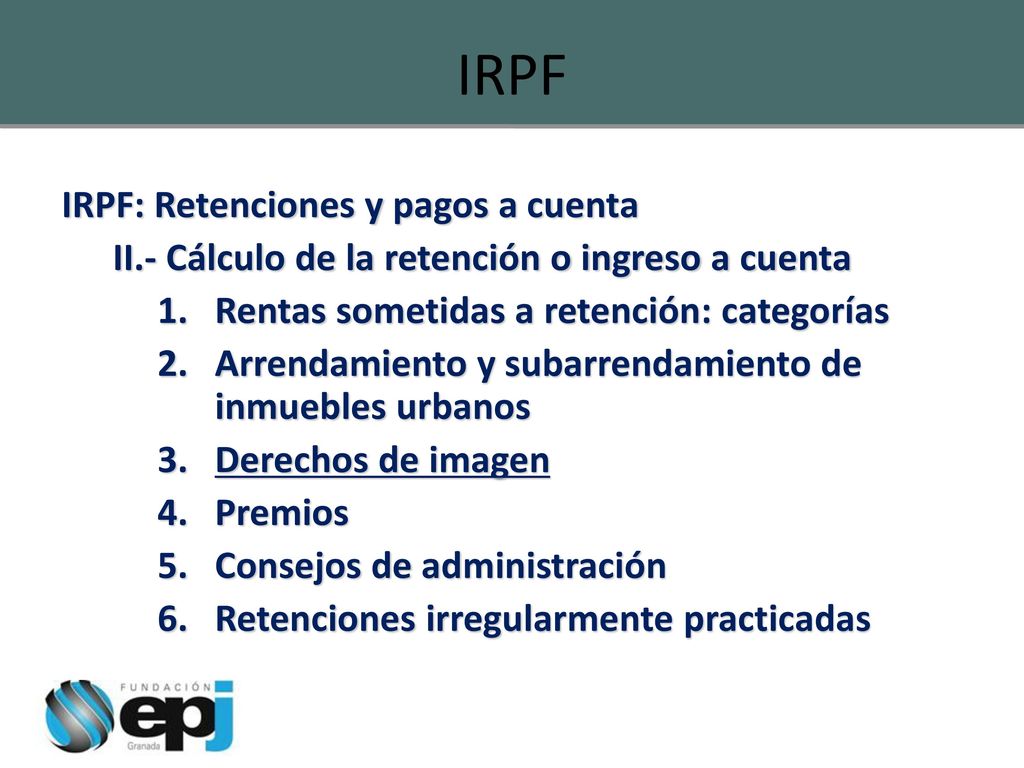 IRPF

IRPF: Retenciones y pagos a cuenta

II.- Cálculo de la retención o ingreso a cuenta

1. Rentas sometidas a retención: categorías
2. Arrendamiento y subarrendamiento de inmuebles urbanos
3. Derechos de imagen
4. Premios
5. Consejos de administración
6. Retenciones irregularmente practicadas

FUNDACIÓN epj Granada